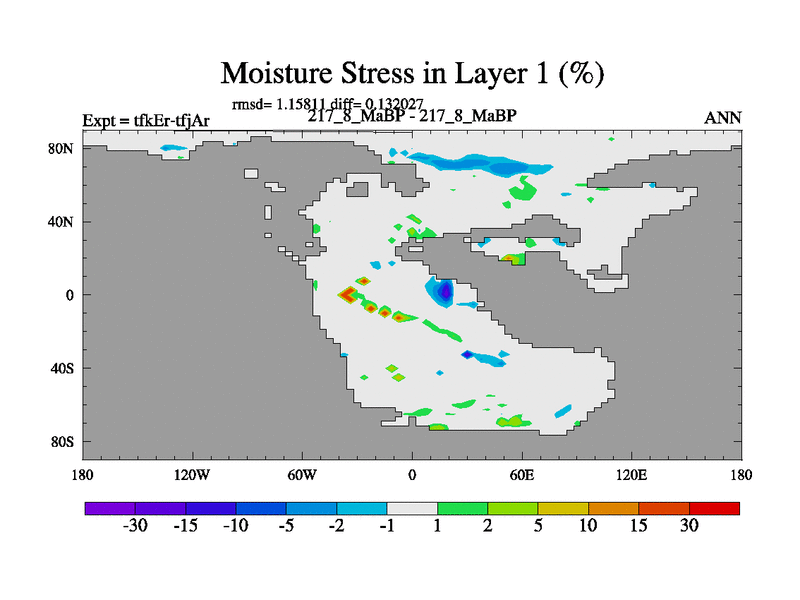 Moisture Stress in Layer 1 (%)

rmsd= 1.15811 diff= 0.132027

Expt = tfkEr-tfjAr

217_8_MaBP - 217_8_MaBP

ANN

80N
40N
0
40S
80S

180
120W
60W
0
60E
120E
180

-30
-15
-10
-5
-2
-1
1
2
5
10
15
30